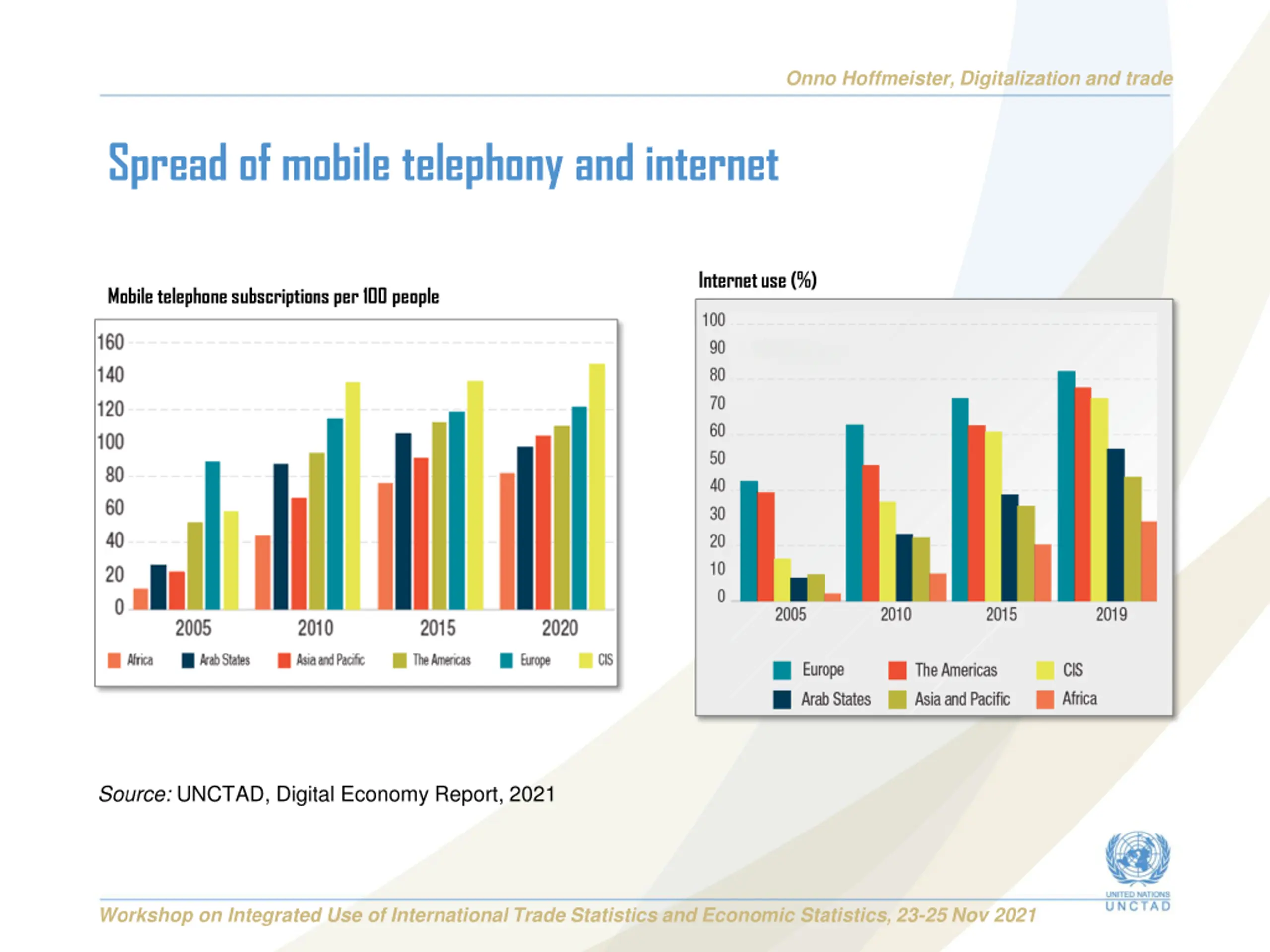 Onno Hoffmeister, Digitalization and trade

Spread of mobile telephony and internet

Mobile telephone subscriptions per 100 people

160
140
120
100
80
60
40
20
0

2005 2010 2015 2020

Africa Arab States Asia and Pacific The Americas Europe CIS

Internet use (%)

100
90
80
70
60
50
40
30
20
10
0

2005 2010 2015 2019

Europe The Americas CIS
Arab States Asia and Pacific Africa

Source: UNCTAD, Digital Economy Report, 2021

UNITED NATIONS
UNCTAD

Workshop on Integrated Use of International Trade Statistics and Economic Statistics, 23-25 Nov 2021